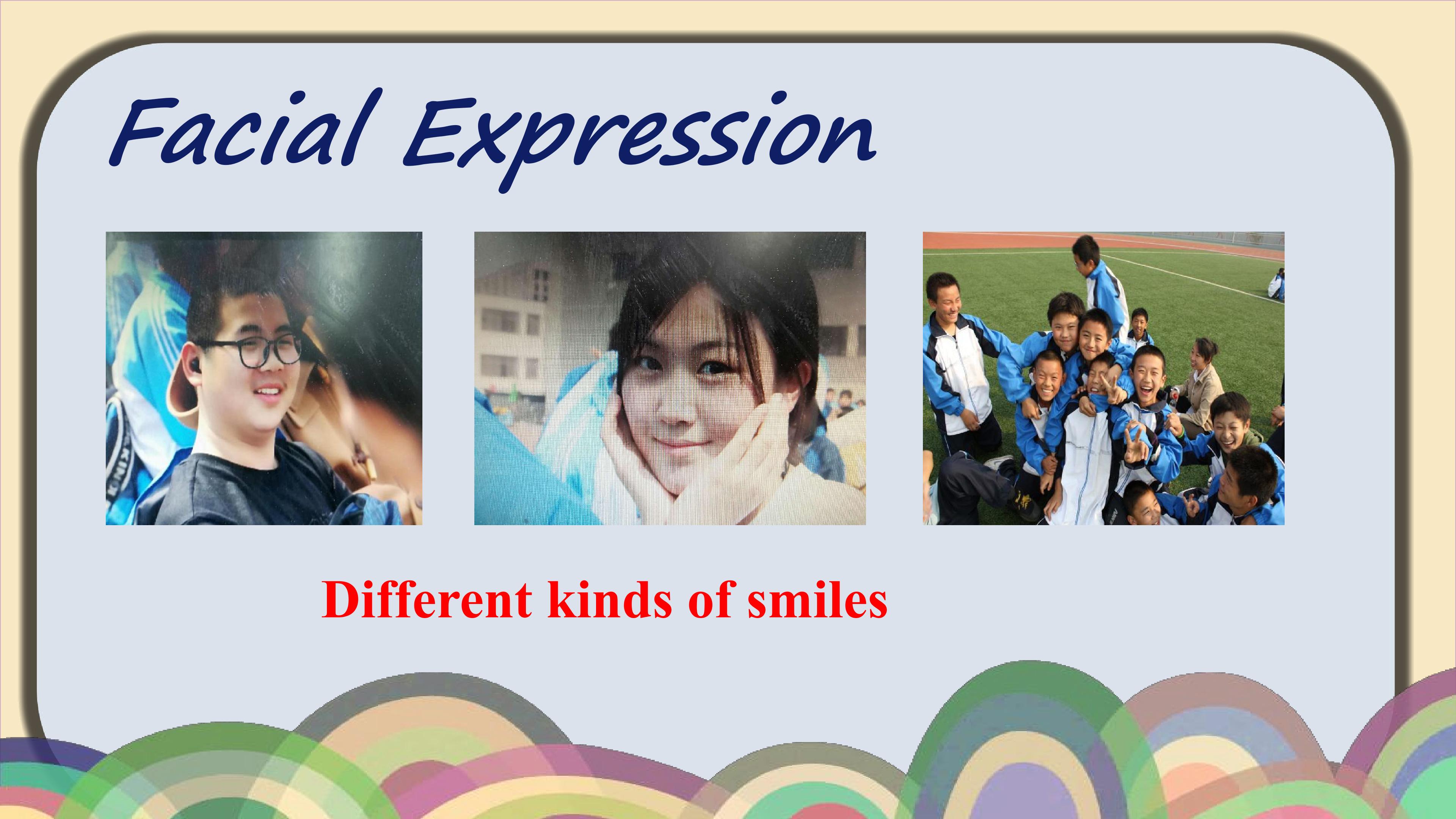 Facial Expression

Different kinds of smiles